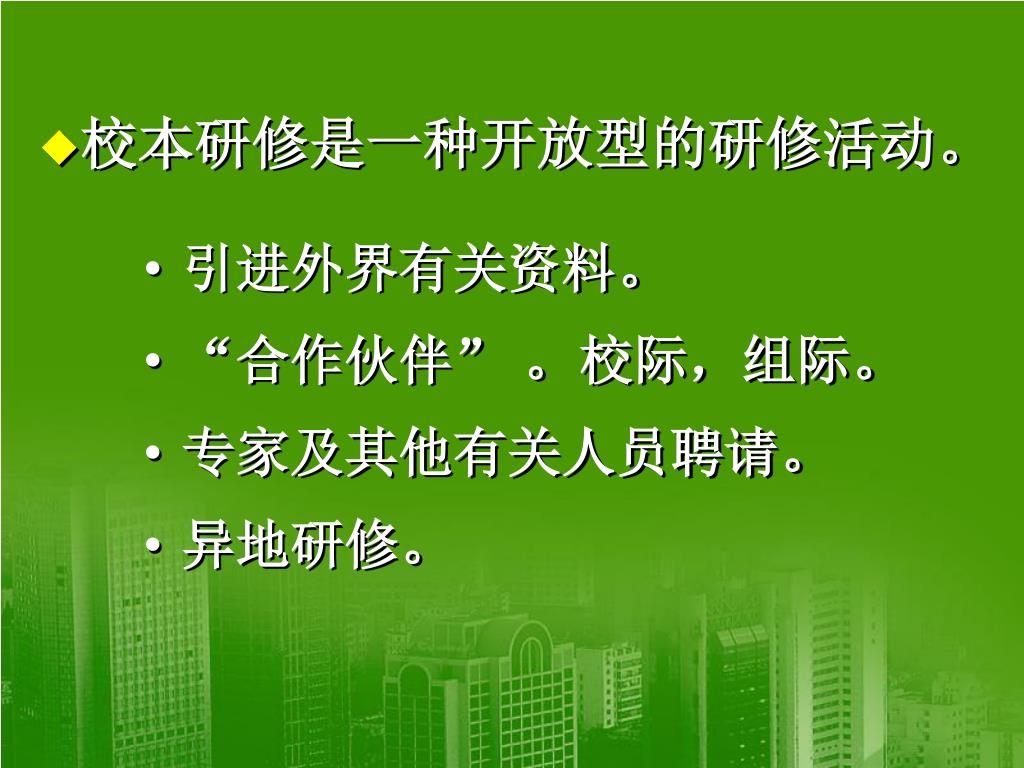 ◆校本研修是一种开放型的研修活动。

• 引进外界有关资料。
• “合作伙伴” 。校际，组际。
• 专家及其他有关人员聘请。
• 异地研修。